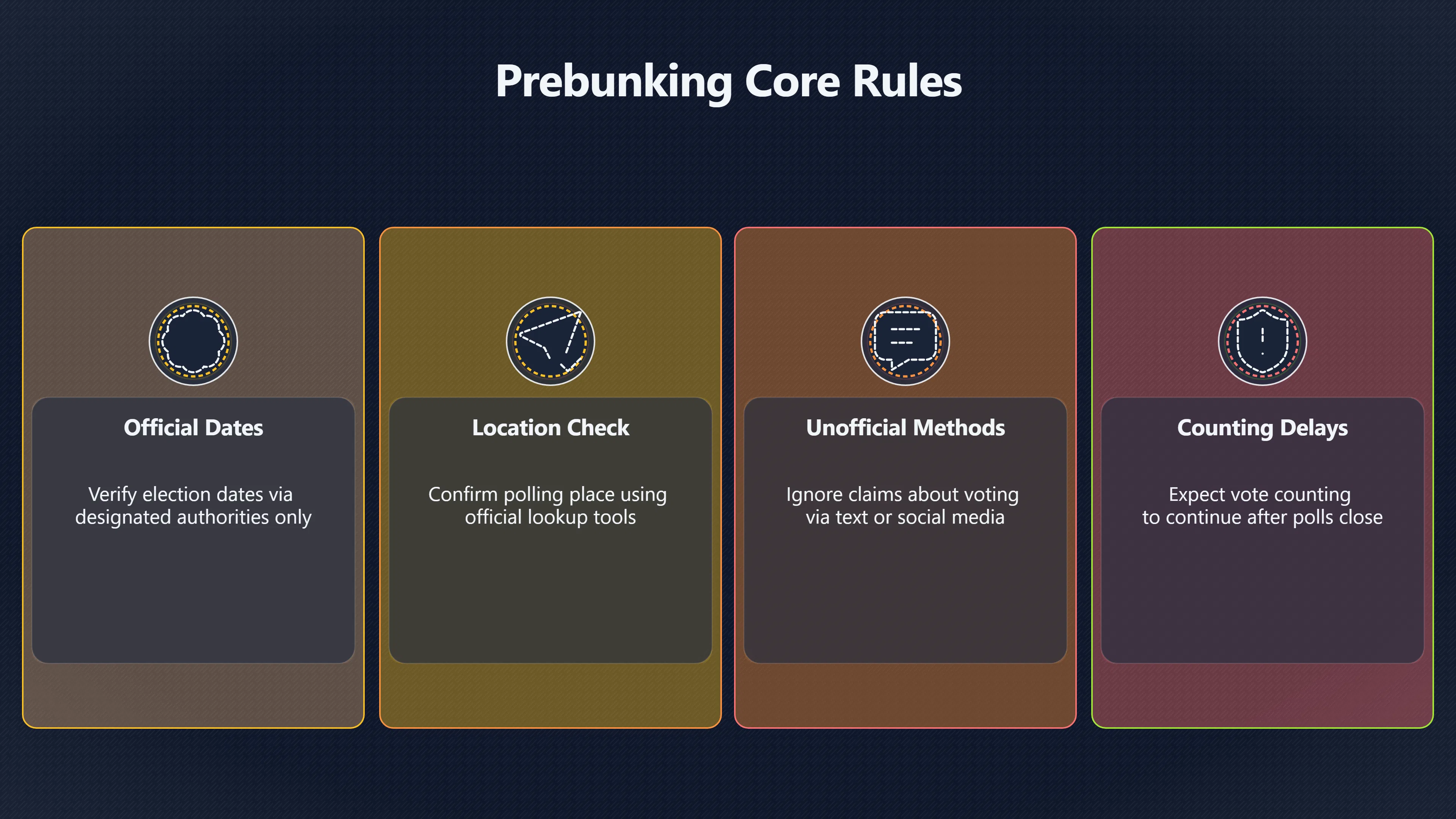 Prebunking Core Rules

Official Dates

Verify election dates via designated authorities only

Location Check

Confirm polling place using official lookup tools

Unofficial Methods

Ignore claims about voting via text or social media

Counting Delays

Expect vote counting to continue after polls close